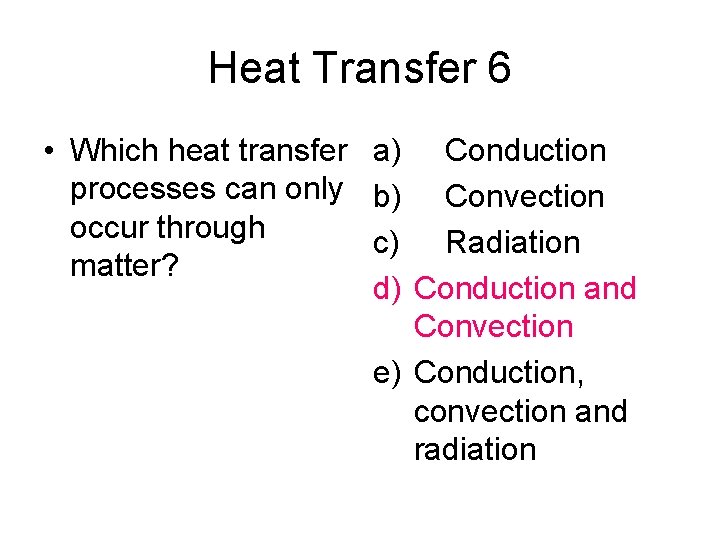 Heat Transfer 6

• Which heat transfer processes can only occur through matter?

a) Conduction
b) Convection
c) Radiation
d) Conduction and Convection
e) Conduction, convection and radiation